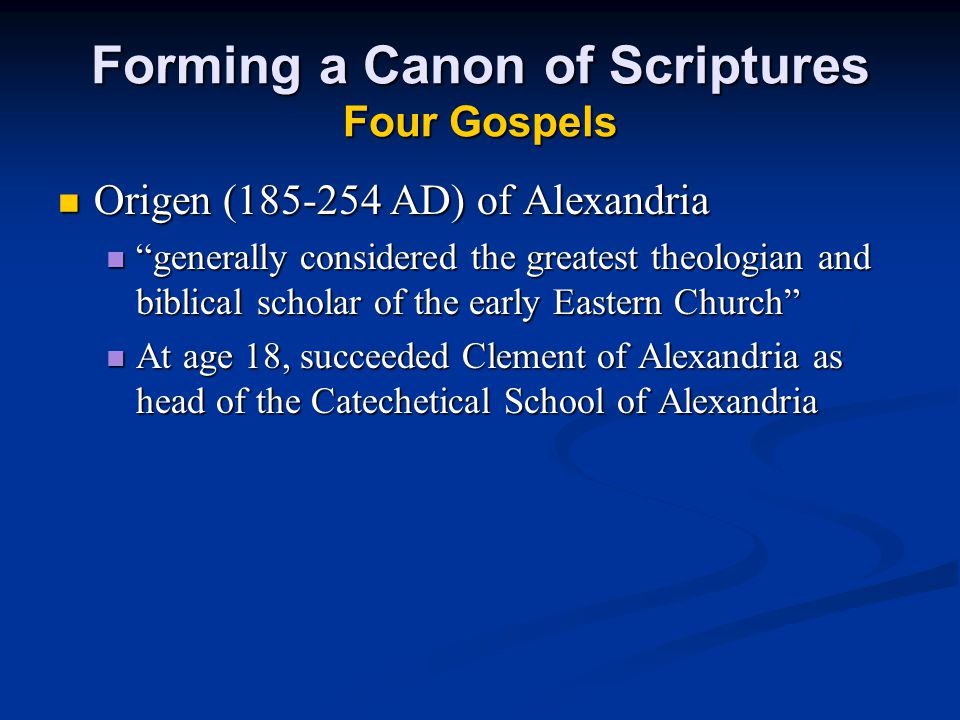 Forming a Canon of Scriptures
Four Gospels

Origen (185-254 AD) of Alexandria

“generally considered the greatest theologian and biblical scholar of the early Eastern Church”

At age 18, succeeded Clement of Alexandria as head of the Catechetical School of Alexandria